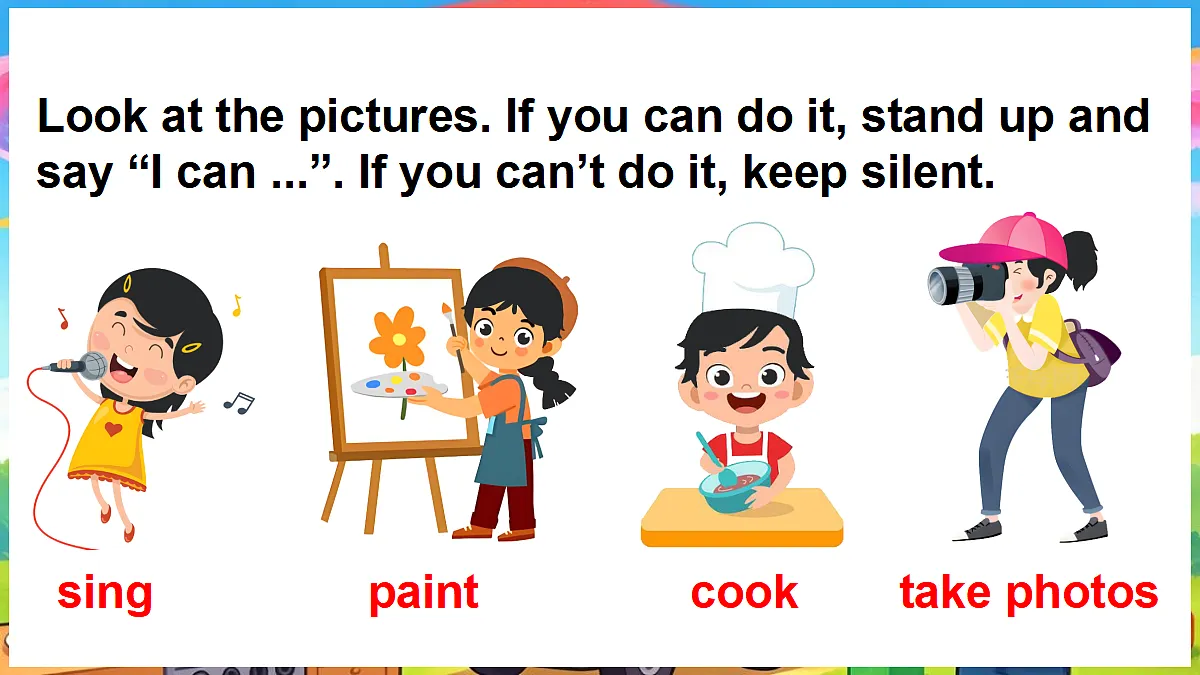 Look at the pictures. If you can do it, stand up and say “I can ...”. If you can’t do it, keep silent.

sing

paint

cook

take photos